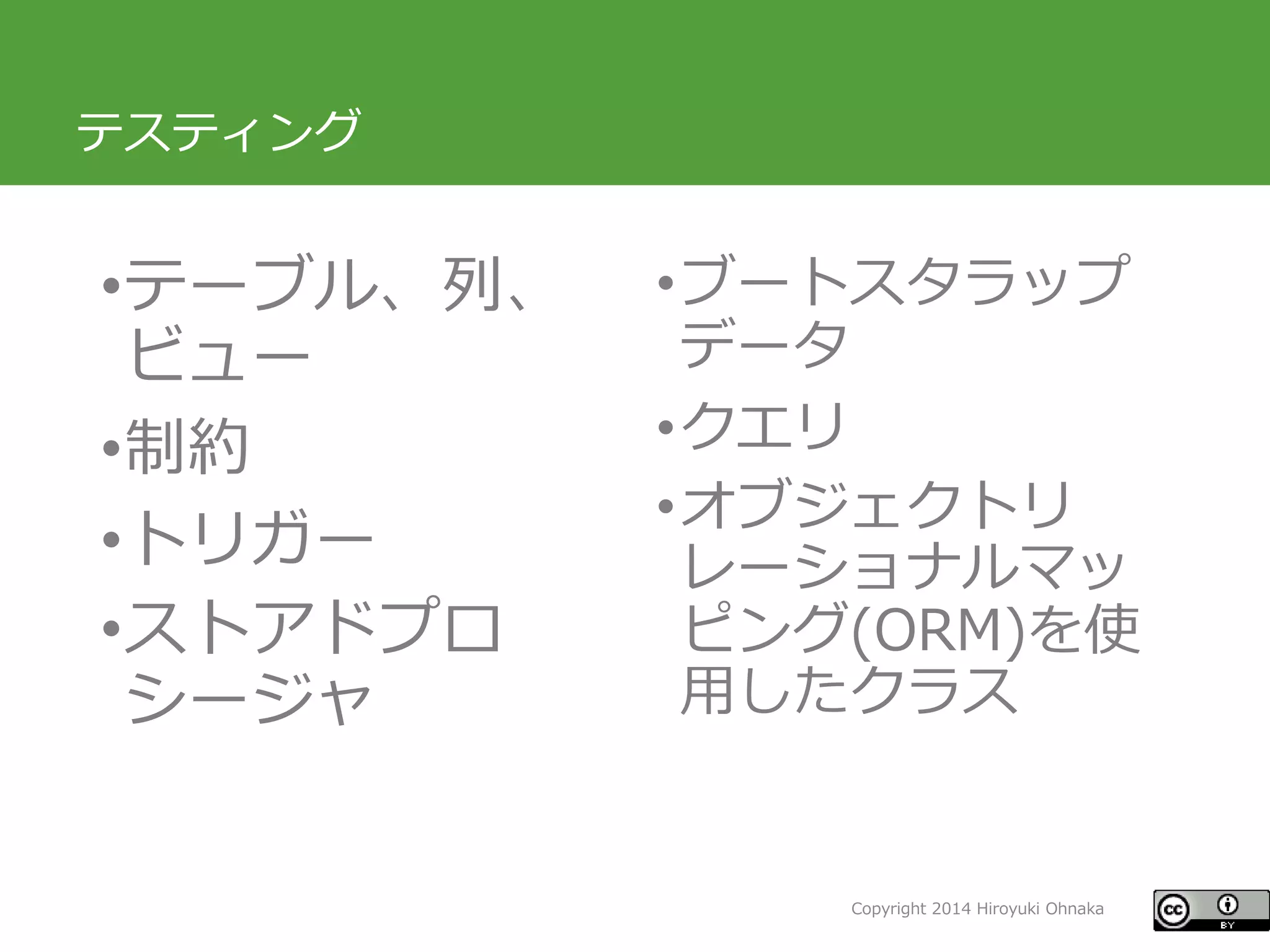 テスティング

•テーブル、列、ビュー

•制約

•トリガー

•ストアドプロシージャ

•ブートスタラップデータ

•クエリ

•オブジェクトリレーショナルマッピング(ORM)を使用したクラス

Copyright 2014 Hiroyuki Ohnaka

cc BY